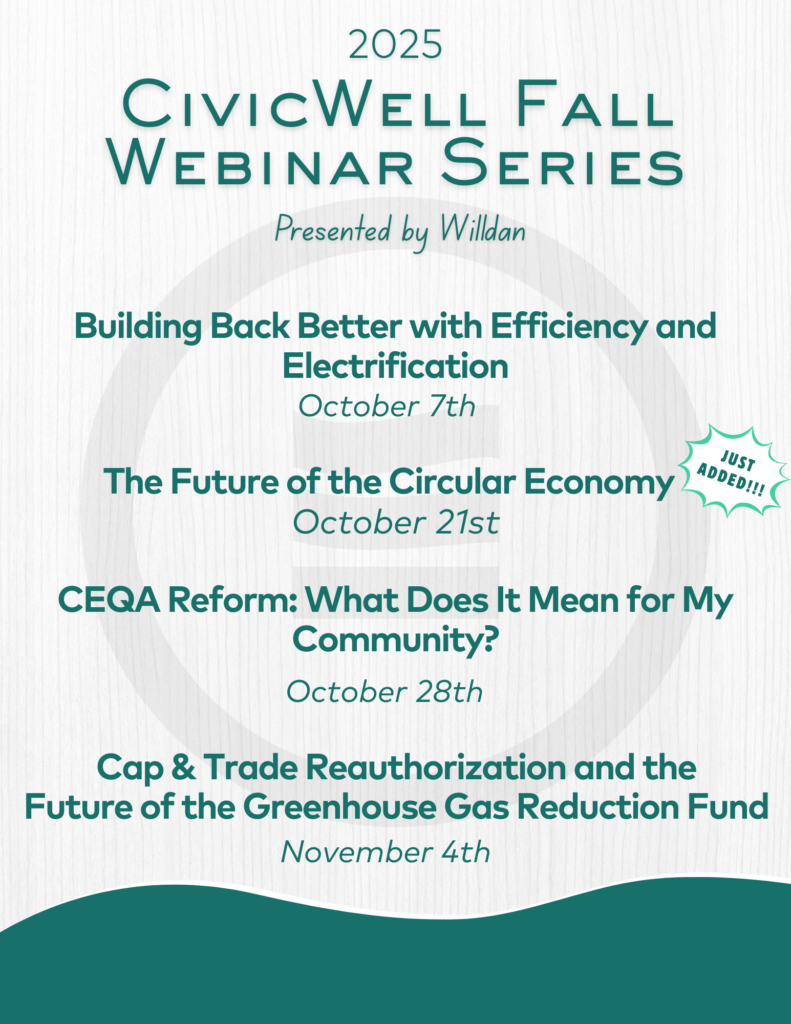 2025

CivicWell Fall Webinar Series

Presented by Willdan

Building Back Better with Efficiency and Electrification

October 7th

The Future of the Circular Economy

JUST ADDED!!!

October 21st

CEQA Reform: What Does It Mean for My Community?

October 28th

Cap & Trade Reauthorization and the Future of the Greenhouse Gas Reduction Fund

November 4th